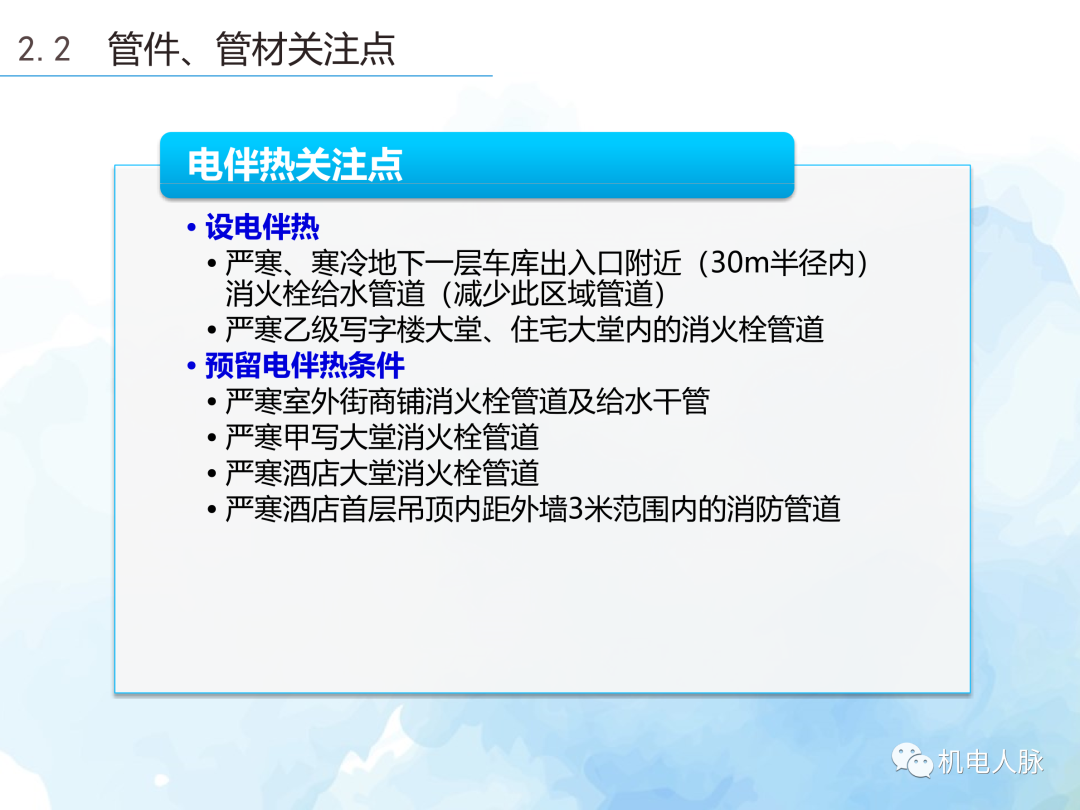 2.2 管件、管材关注点

电伴热关注点

• 设电伴热
  • 严寒、寒冷地下一层车库出入口附近（30m半径内）消火栓给水管道（减少此区域管道）
  • 严寒乙级写字楼大堂、住宅大堂内的消火栓管道
• 预留电伴热条件
  • 严寒室外街商铺消火栓管道及给水干管
  • 严寒甲写大堂消火栓管道
  • 严寒酒店大堂消火栓管道
  • 严寒酒店首层吊顶内距外墙3米范围内的消防管道

机电人脉